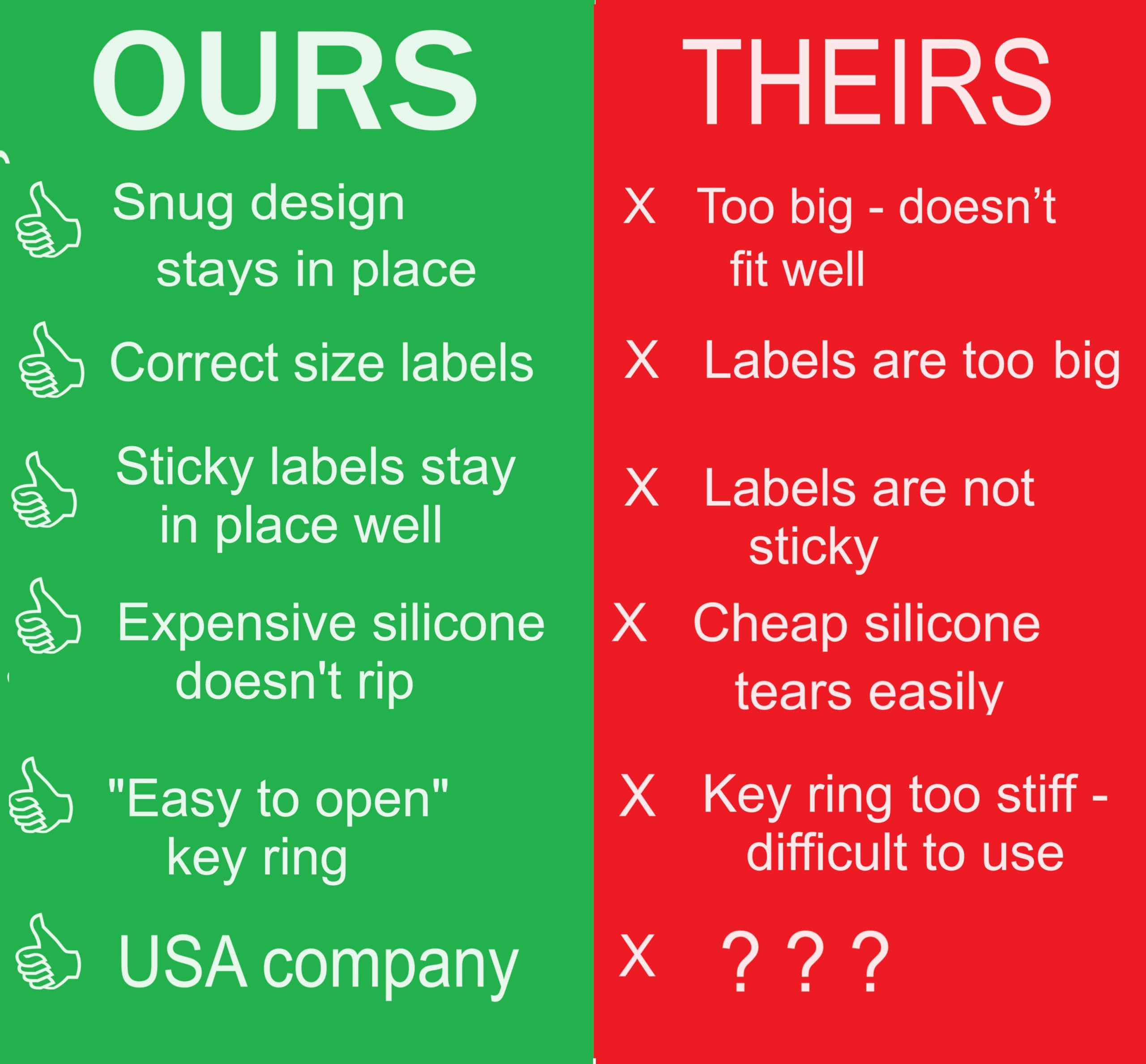 OURS

Snug design stays in place

Correct size labels

Sticky labels stay in place well

Expensive silicone doesn't rip

"Easy to open" key ring

USA company

THEIRS

X Too big - doesn’t fit well

X Labels are too big

X Labels are not sticky

X Cheap silicone tears easily

X Key ring too stiff - difficult to use

X ? ? ?